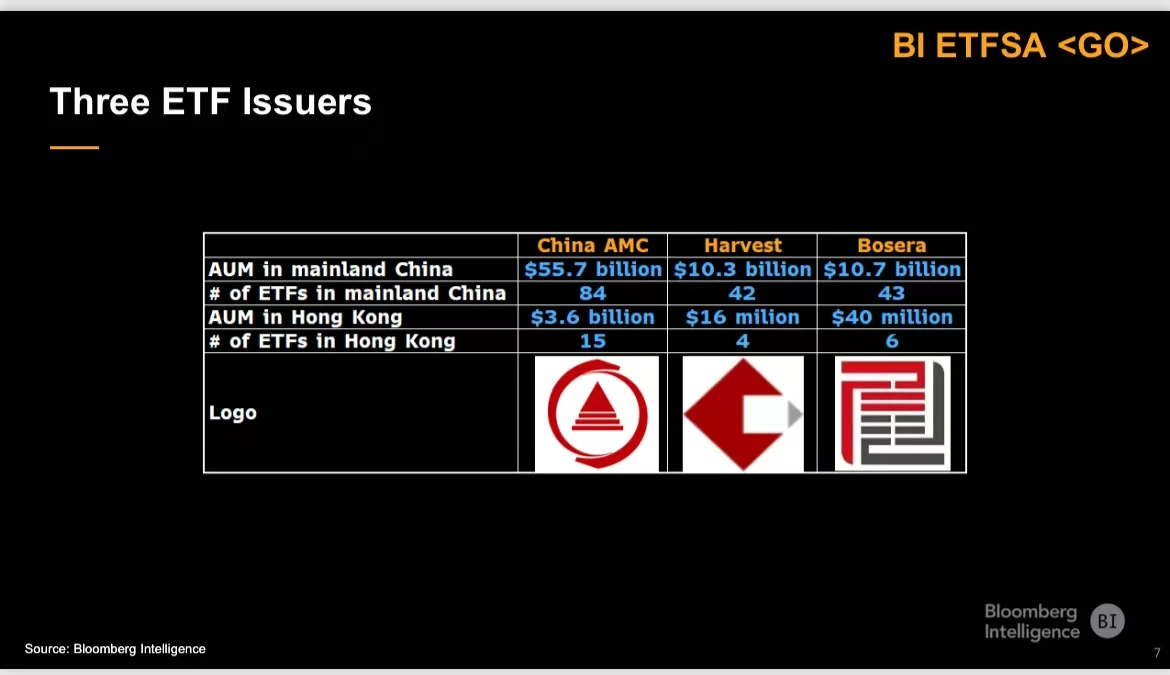 BI ETFSA <GO>

Three ETF Issuers

| | China AMC | Harvest | Bosera |
|---|---|---|---|
| AUM in mainland China | \$55.7 billion | \$10.3 billion | \$10.7 billion |
| # of ETFs in mainland China | 84 | 42 | 43 |
| AUM in Hong Kong | \$3.6 billion | \$16 milion | \$40 million |
| # of ETFs in Hong Kong | 15 | 4 | 6 |
| Logo | | | |

Source: Bloomberg Intelligence

Bloomberg Intelligence BI

7